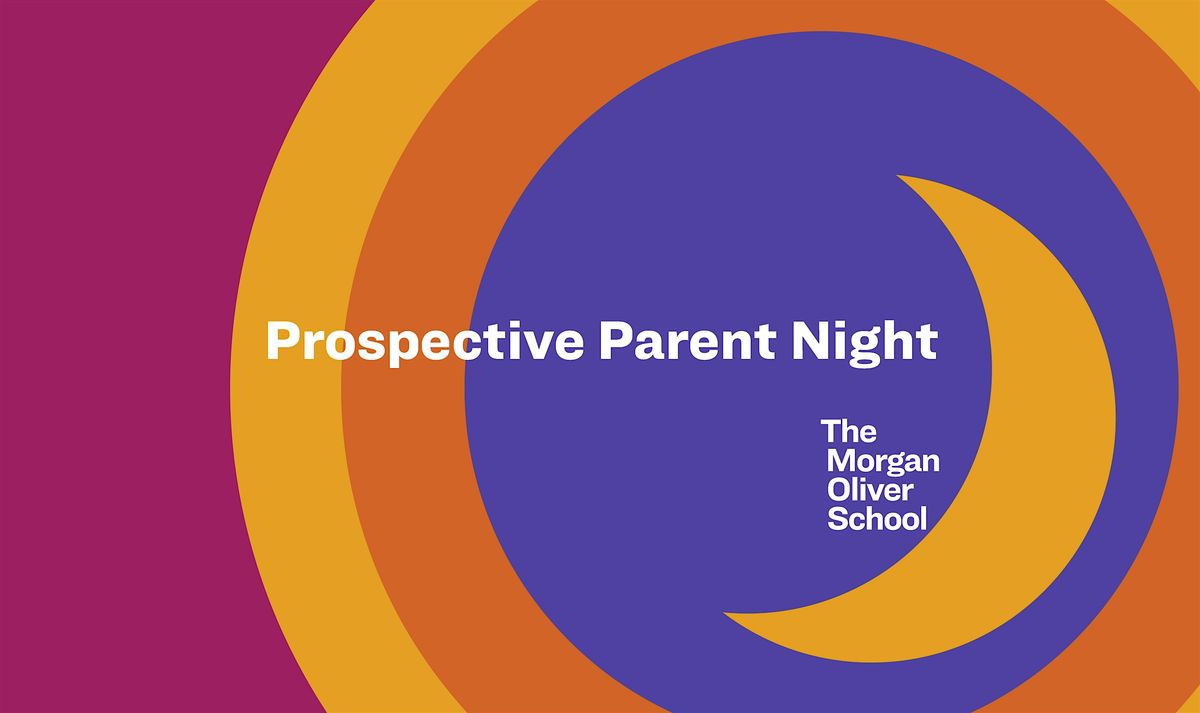 Prospective Parent Night

The Morgan Oliver School